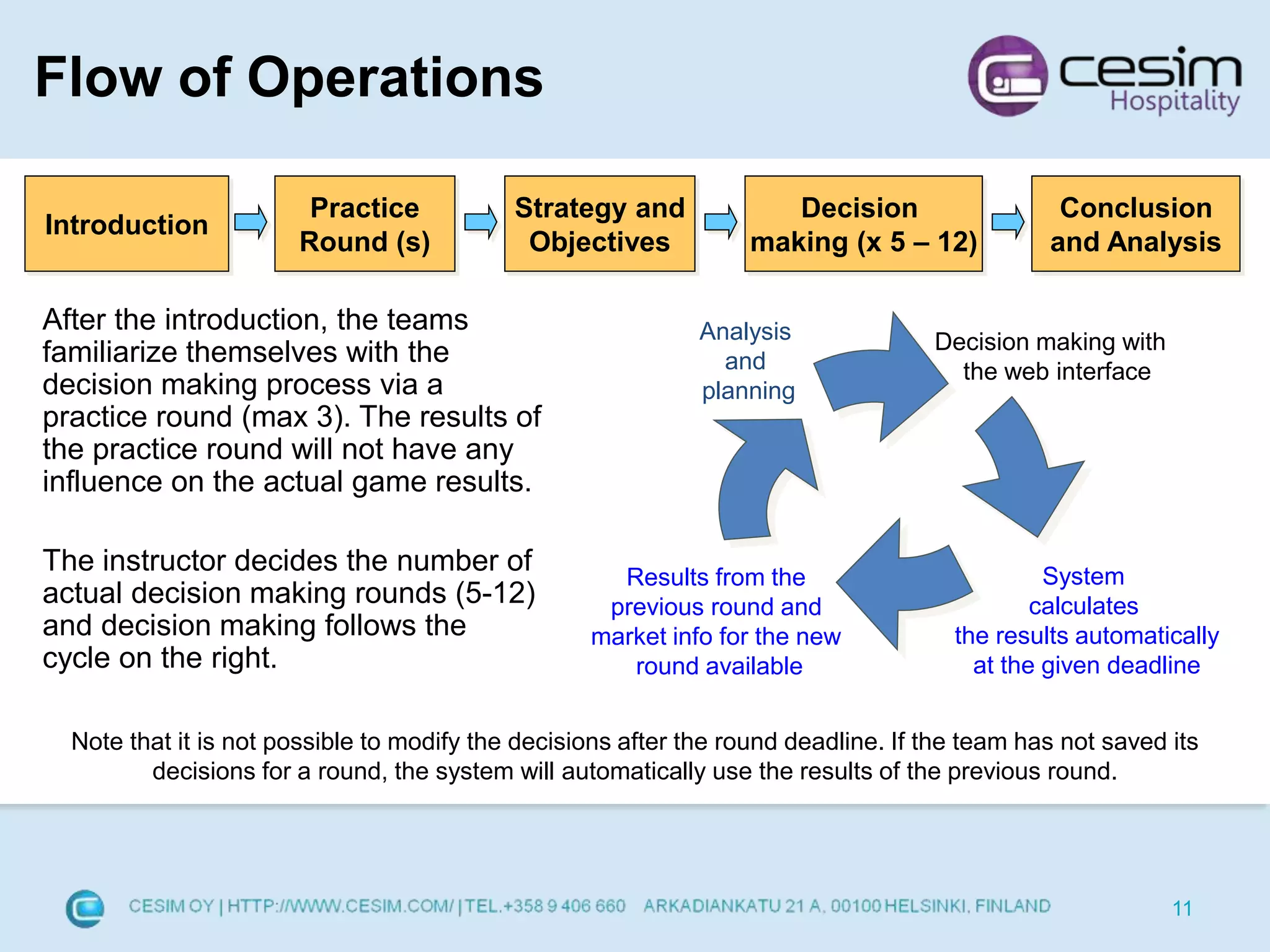 Flow of Operations

cesim Hospitality

Introduction

Practice Round (s)

Strategy and Objectives

Decision making (x 5 – 12)

Conclusion and Analysis

After the introduction, the teams familiarize themselves with the decision making process via a practice round (max 3). The results of the practice round will not have any influence on the actual game results.

The instructor decides the number of actual decision making rounds (5-12) and decision making follows the cycle on the right.

Analysis and planning

Decision making with the web interface

System calculates the results automatically at the given deadline

Results from the previous round and market info for the new round available

Note that it is not possible to modify the decisions after the round deadline. If the team has not saved its decisions for a round, the system will automatically use the results of the previous round.

CESIM OY | HTTP://WWW.CESIM.COM/ | TEL.+358 9 406 660 ARKADIANKATU 21 A, 00100 HELSINKI, FINLAND

11